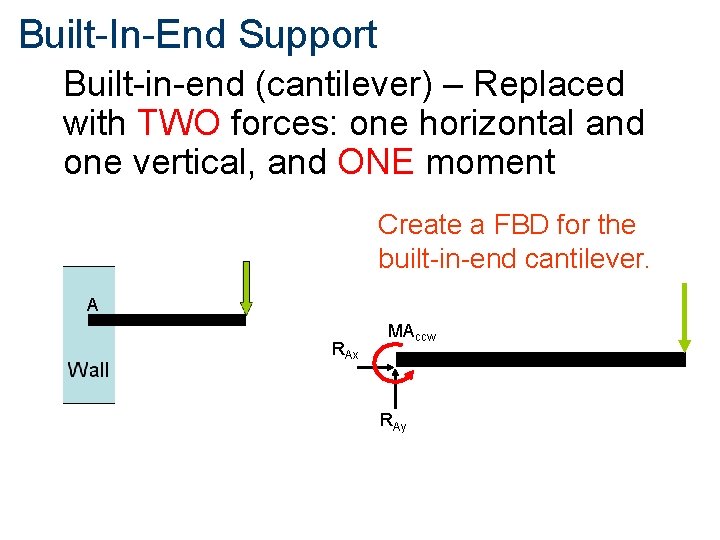 Built-In-End Support

Built-in-end (cantilever) – Replaced with TWO forces: one horizontal and one vertical, and ONE moment

Create a FBD for the built-in-end cantilever.

A

Wall

$MA_{ccw}$

$R_{Ax}$

$R_{Ay}$